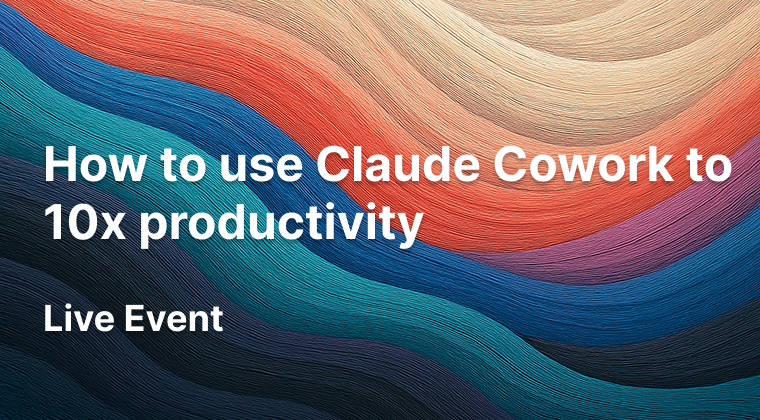 How to use Claude Cowork to 10x productivity

Live Event